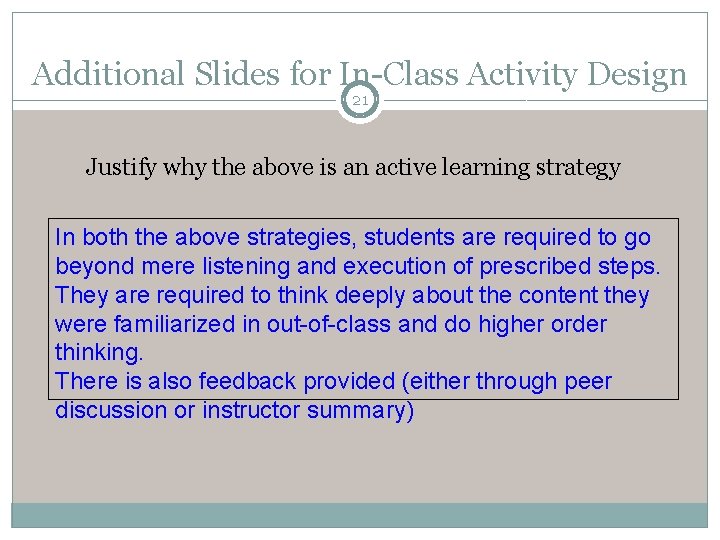 Additional Slides for In-Class Activity Design

21

Justify why the above is an active learning strategy

In both the above strategies, students are required to go beyond mere listening and execution of prescribed steps. They are required to think deeply about the content they were familiarized in out-of-class and do higher order thinking.
There is also feedback provided (either through peer discussion or instructor summary)